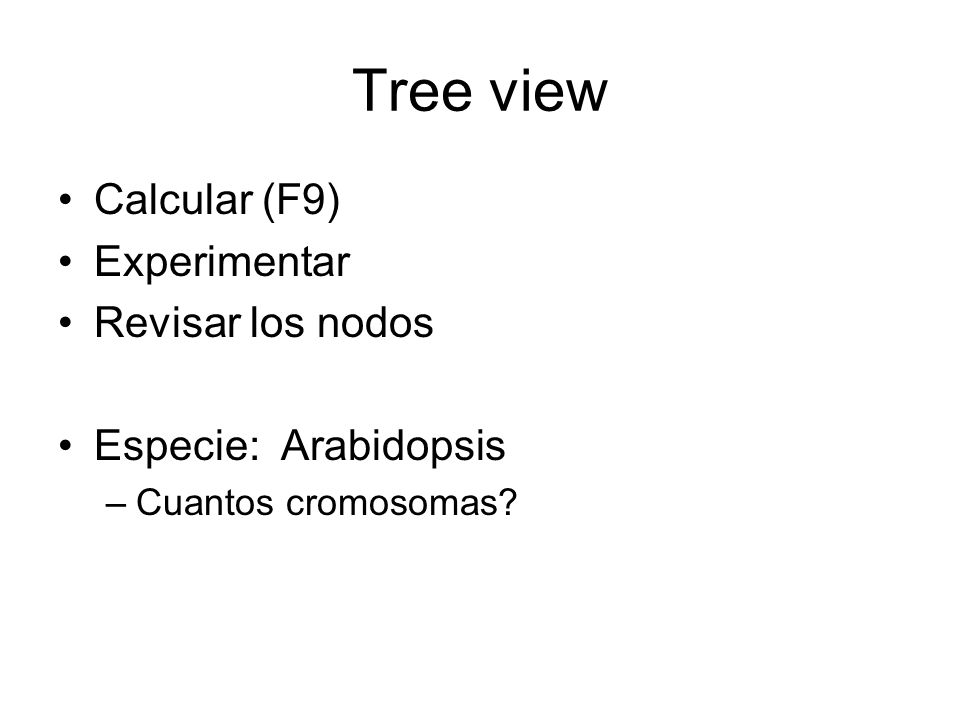 Tree view

• Calcular (F9)
• Experimentar
• Revisar los nodos

• Especie: Arabidopsis
– Cuantos cromosomas?